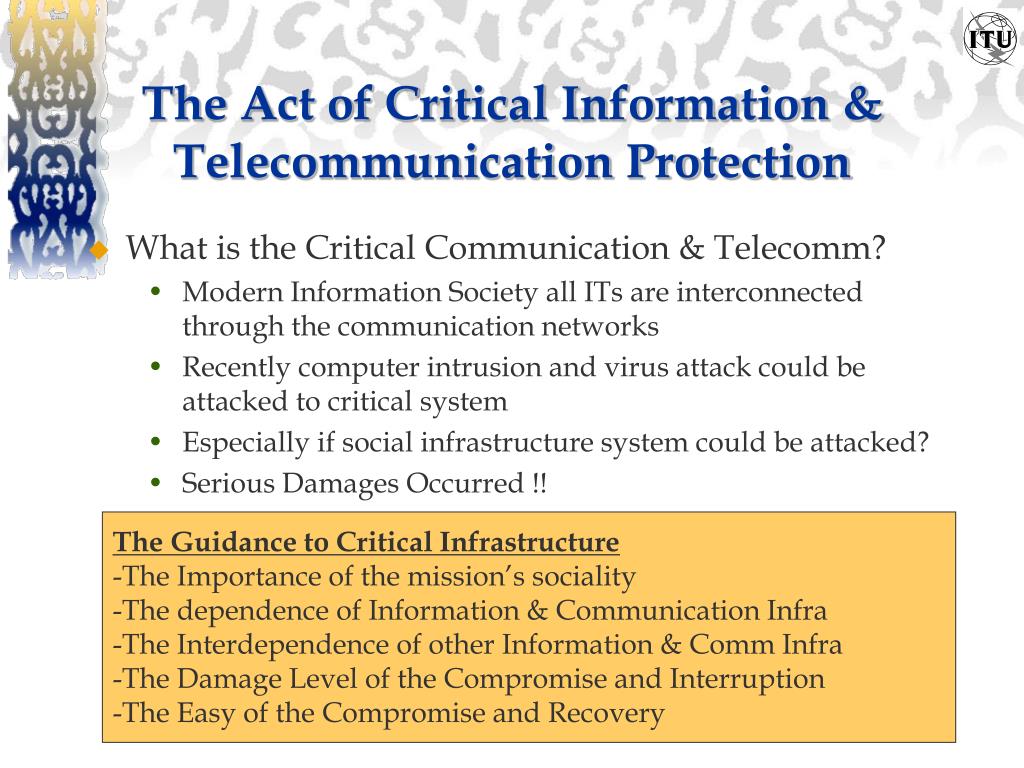 ITU

The Act of Critical Information & Telecommunication Protection

What is the Critical Communication & Telecomm?
• Modern Information Society all ITs are interconnected through the communication networks
• Recently computer intrusion and virus attack could be attacked to critical system
• Especially if social infrastructure system could be attacked?
• Serious Damages Occurred !!

The Guidance to Critical Infrastructure
-The Importance of the mission's sociality
-The dependence of Information & Communication Infra
-The Interdependence of other Information & Comm Infra
-The Damage Level of the Compromise and Interruption
-The Easy of the Compromise and Recovery